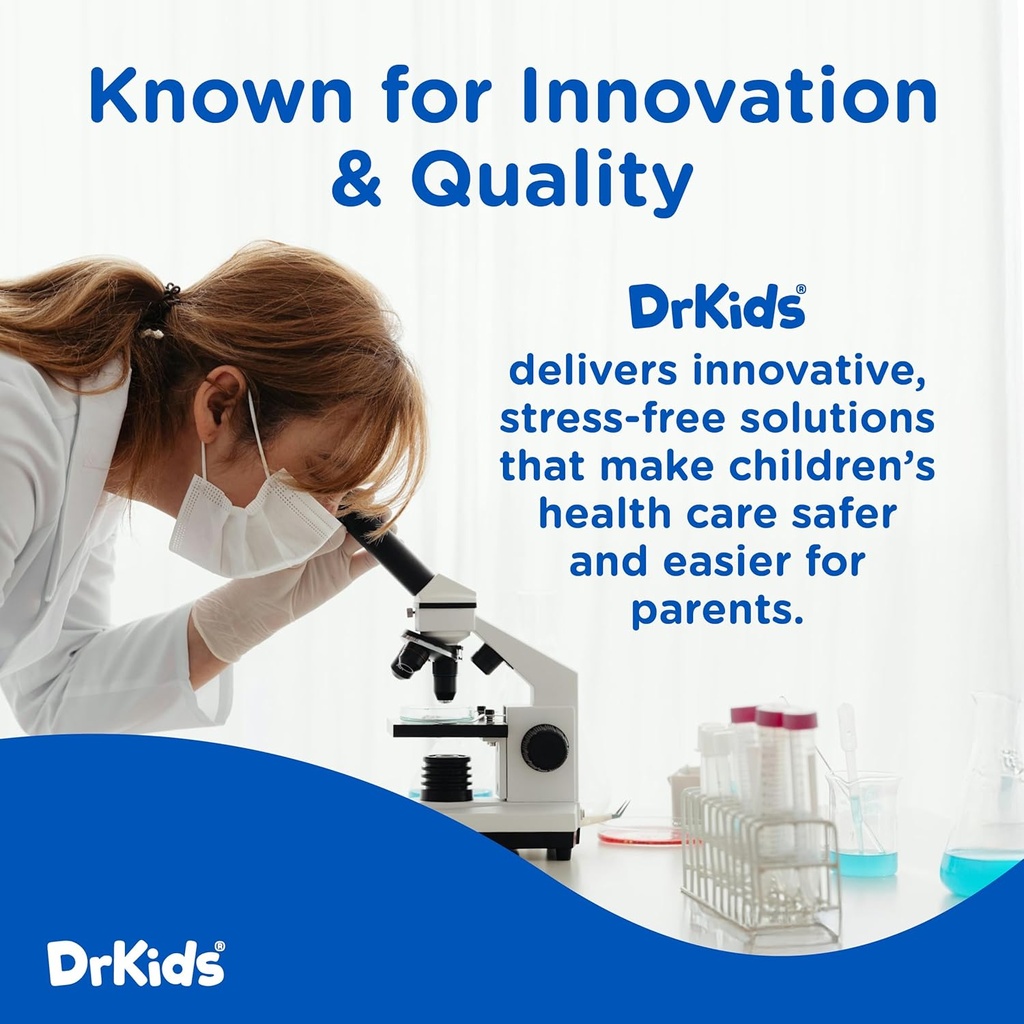 Known for Innovation & Quality

DrKids®

delivers innovative, stress-free solutions that make children's health care safer and easier for parents.

DrKids®